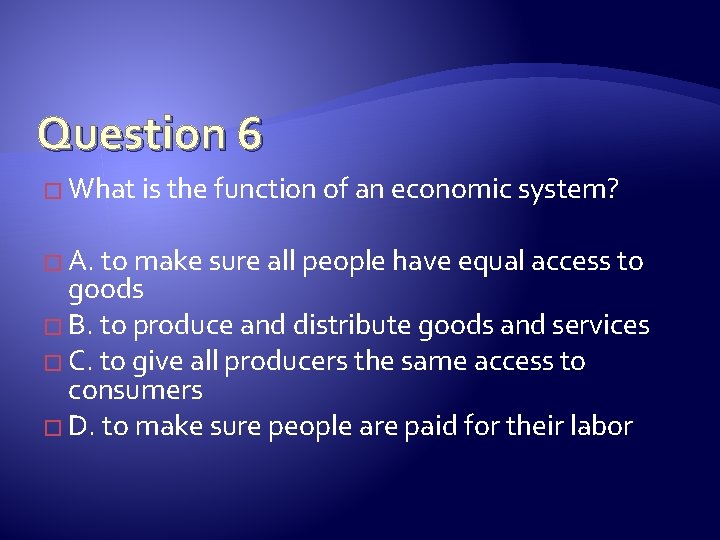 Question 6

What is the function of an economic system?

A. to make sure all people have equal access to goods

B. to produce and distribute goods and services

C. to give all producers the same access to consumers

D. to make sure people are paid for their labor